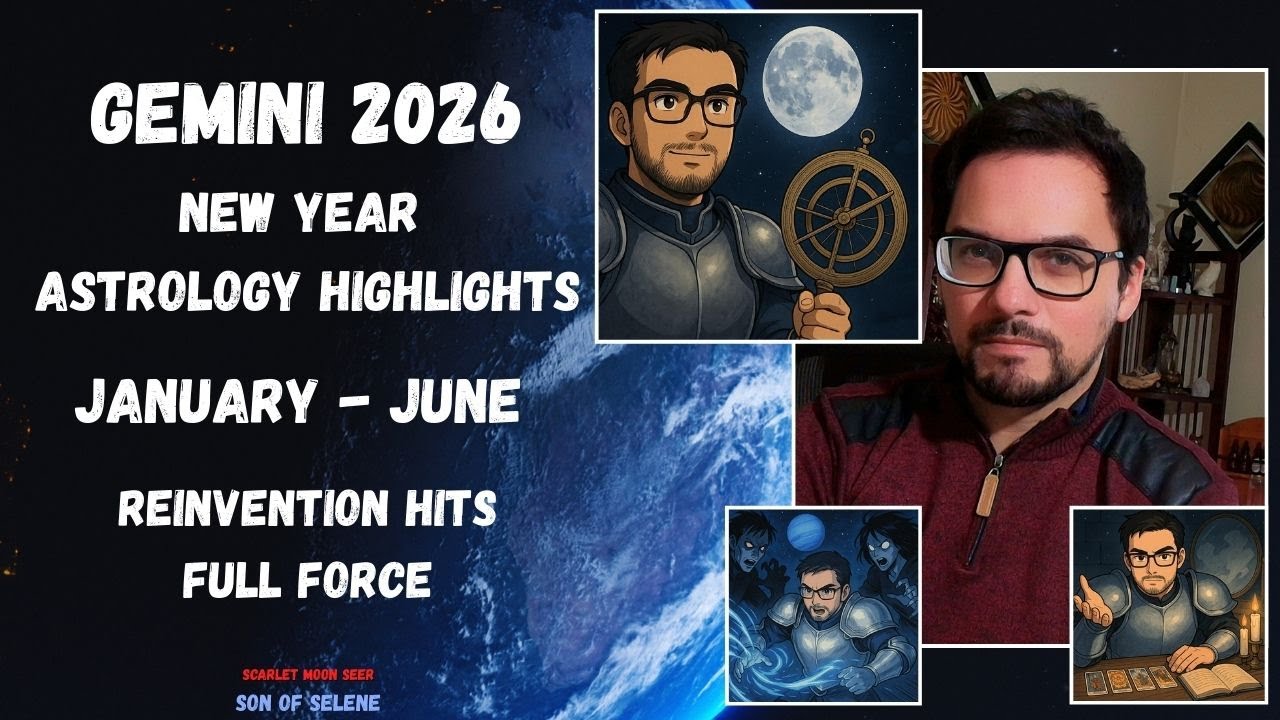 GEMINI 2026

NEW YEAR
ASTROLOGY HIGHLIGHTS

JANUARY - JUNE

REINVENTION HITS
FULL FORCE

SCARLET MOON SEER
SON OF SELENE